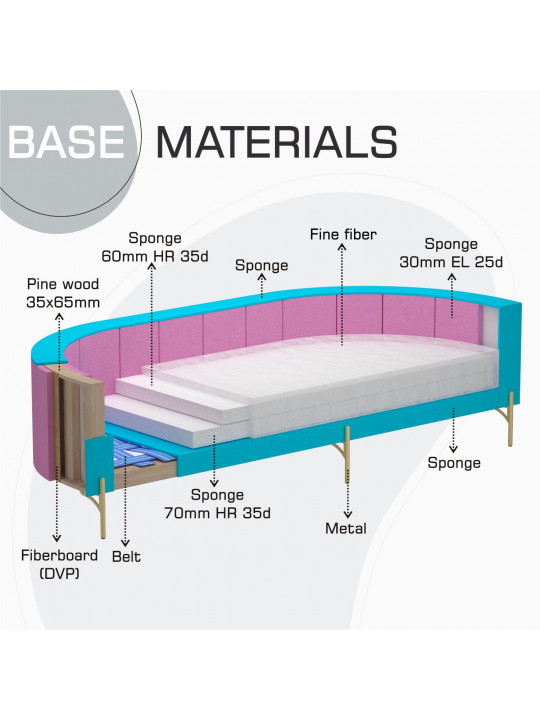 BASE MATERIALS

Sponge
60mm HR 35d

Fine fiber

Sponge
30mm EL 25d

Sponge

Pine wood
35x65mm

Sponge

Sponge
70mm HR 35d

Metal

Fiberboard
(DVP)

Belt